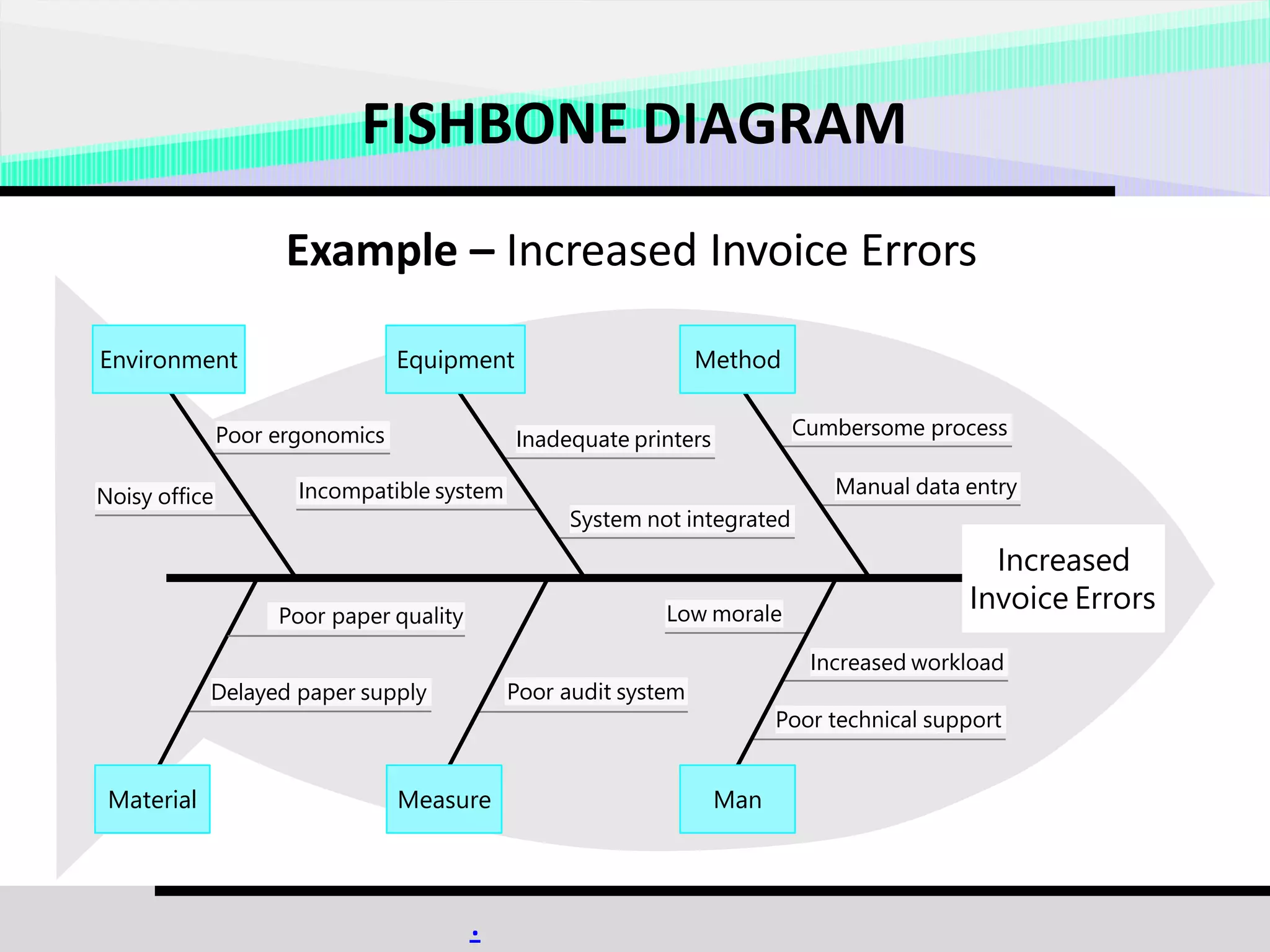 FISHBONE DIAGRAM

Example – Increased Invoice Errors

Environment

Poor ergonomics

Noisy office

Equipment

Inadequate printers

Incompatible system

System not integrated

Method

Cumbersome process

Manual data entry

Increased Invoice Errors

Poor paper quality

Delayed paper supply

Material

Poor audit system

Measure

Low morale

Increased workload

Poor technical support

Man

.